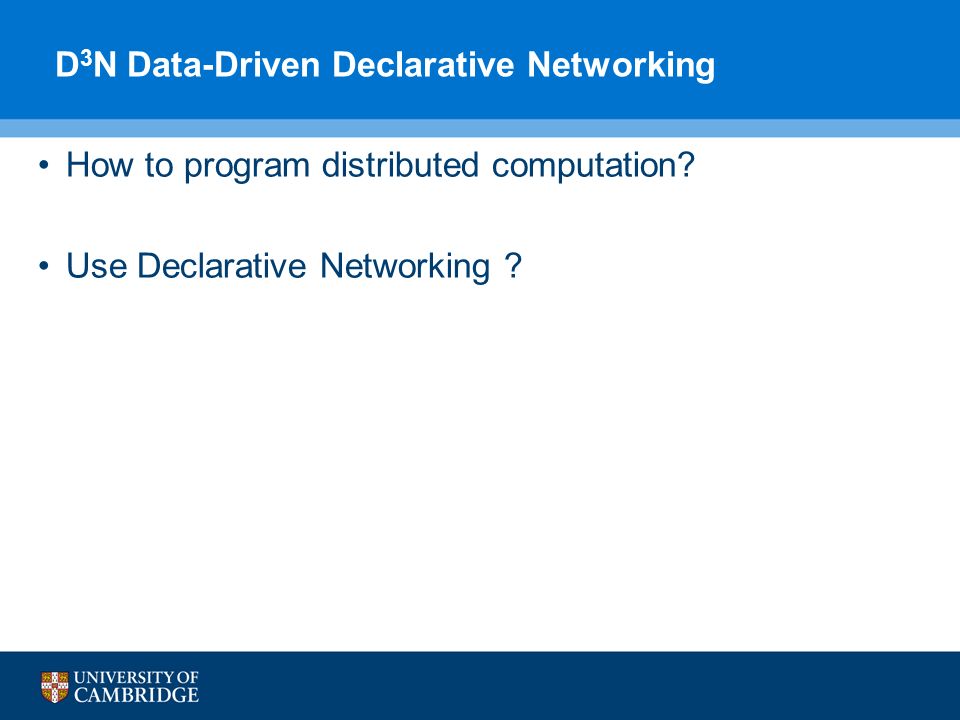 $D^3N$ Data-Driven Declarative Networking

• How to program distributed computation?

• Use Declarative Networking ?

UNIVERSITY OF CAMBRIDGE